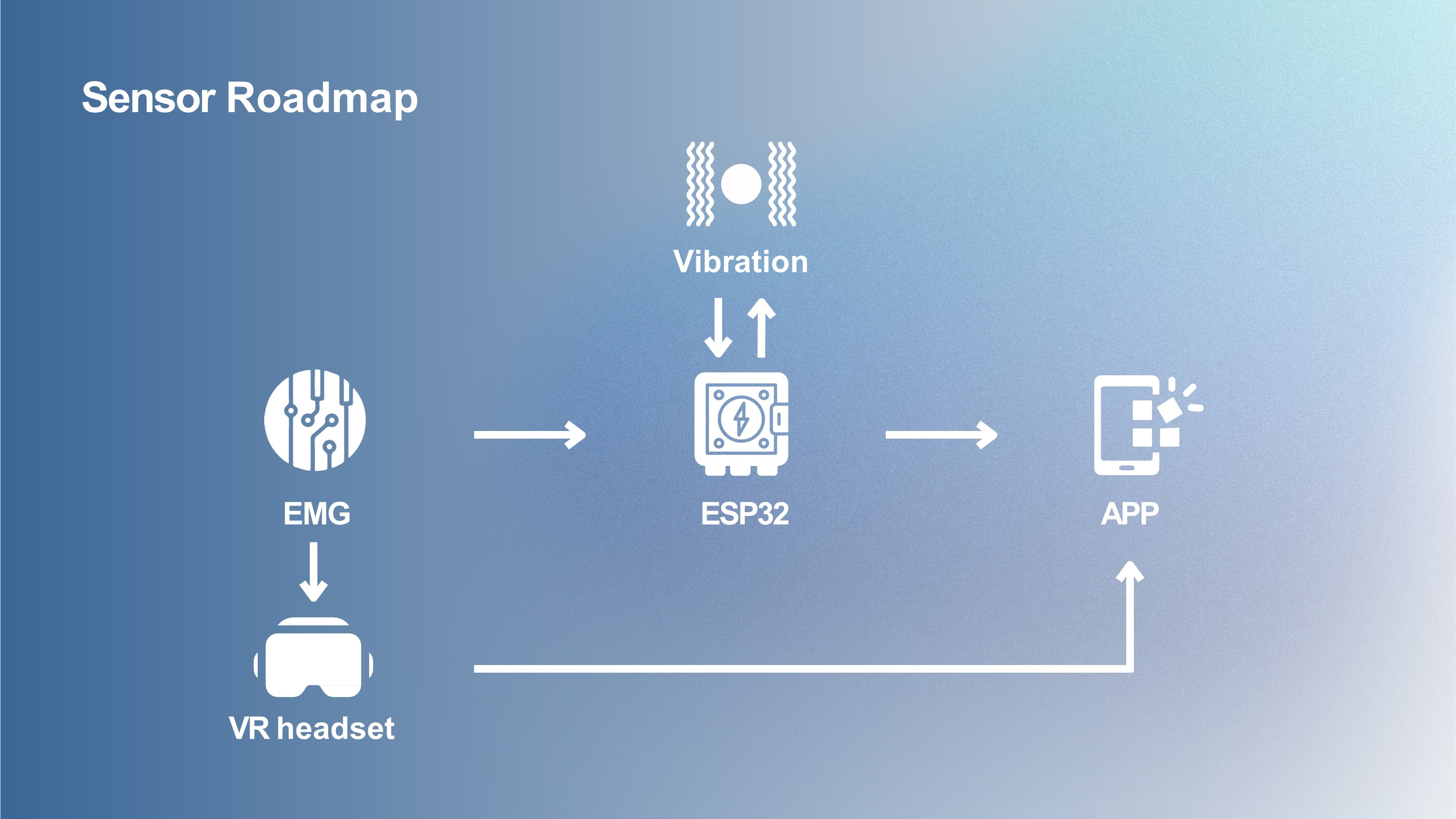 Sensor Roadmap

Vibration

EMG

ESP32

APP

VR headset